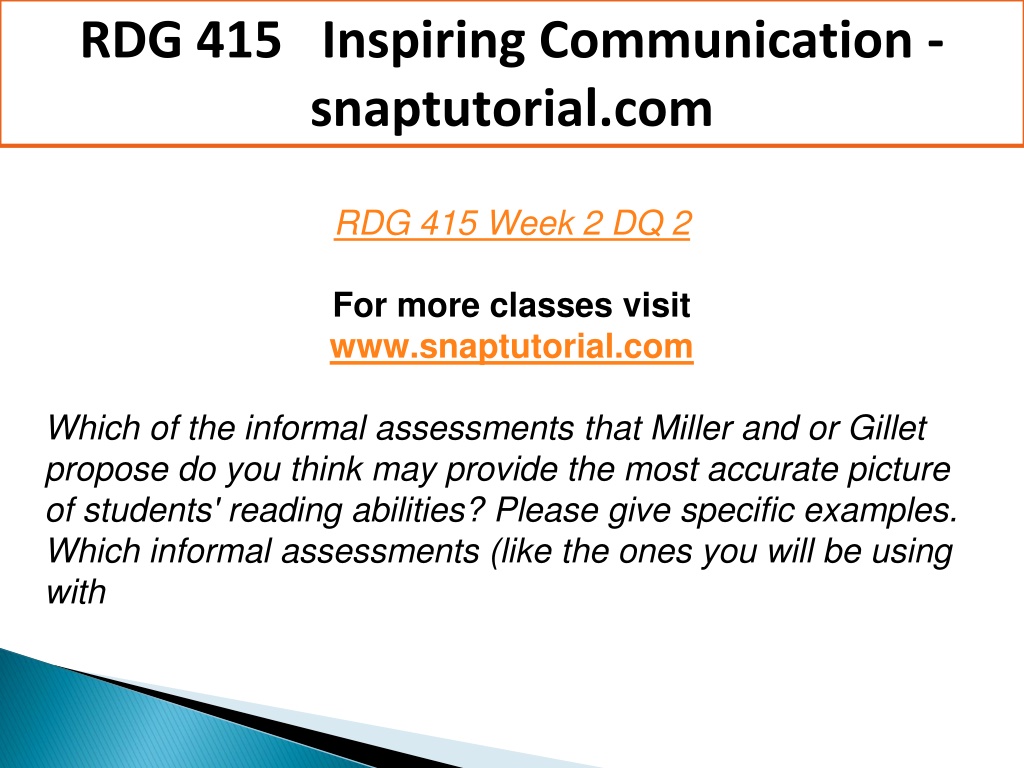 RDG 415   Inspiring Communication - snaptutorial.com

RDG 415 Week 2 DQ 2

For more classes visit
www.snaptutorial.com

Which of the informal assessments that Miller and or Gillet propose do you think may provide the most accurate picture of students' reading abilities? Please give specific examples. Which informal assessments (like the ones you will be using with